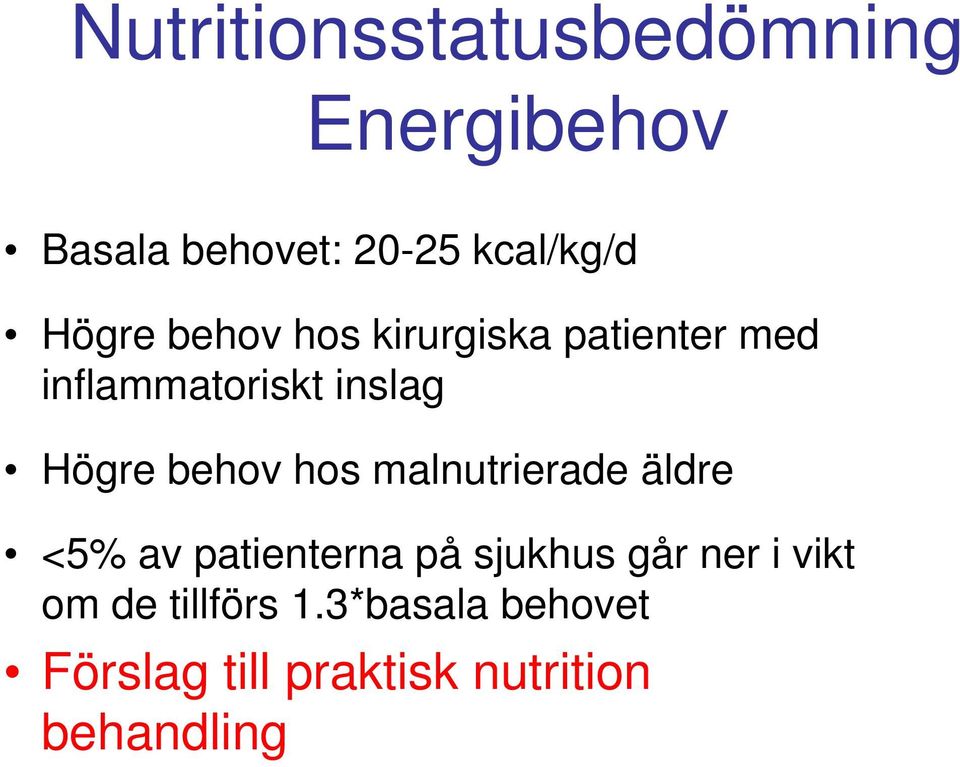 Nutritionsstatusbedömning
Energibehov

• Basala behovet: 20-25 kcal/kg/d

• Högre behov hos kirurgiska patienter med inflammatoriskt inslag

• Högre behov hos malnutrierade äldre

• <5% av patienterna på sjukhus går ner i vikt om de tillförs 1.3*basala behovet

• Förslag till praktisk nutrition behandling